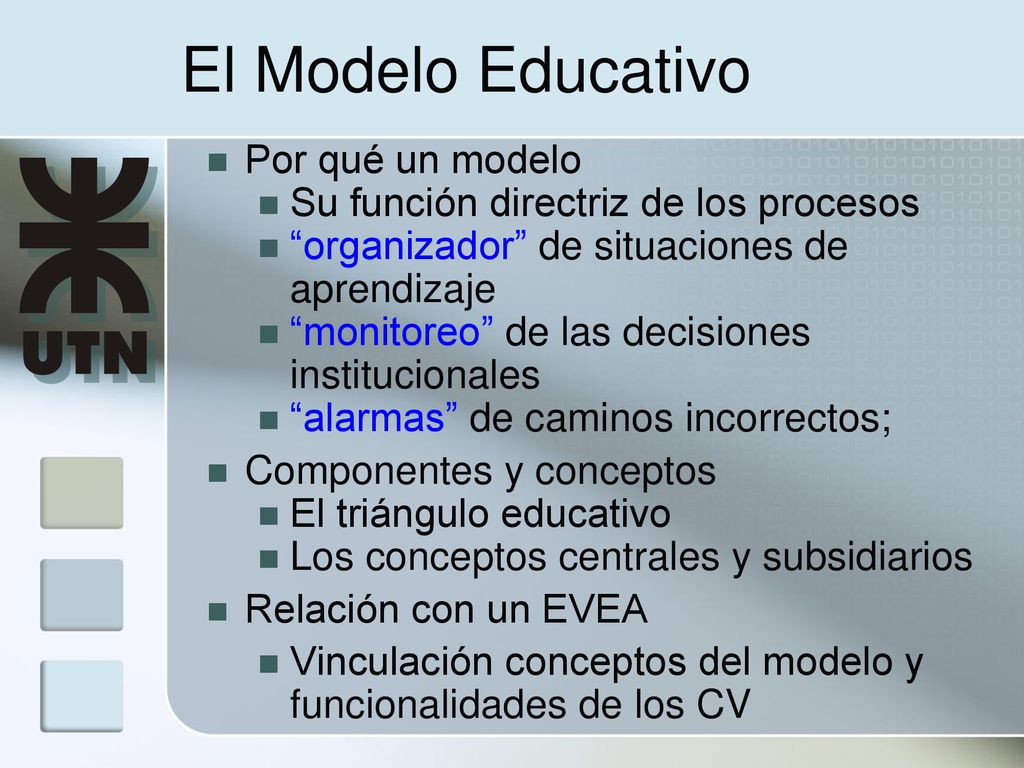 El Modelo Educativo

UTN

Por qué un modelo
Su función directriz de los procesos
“organizador” de situaciones de aprendizaje
“monitoreo” de las decisiones institucionales
“alarmas” de caminos incorrectos;

Componentes y conceptos
El triángulo educativo
Los conceptos centrales y subsidiarios

Relación con un EVEA
Vinculación conceptos del modelo y funcionalidades de los CV